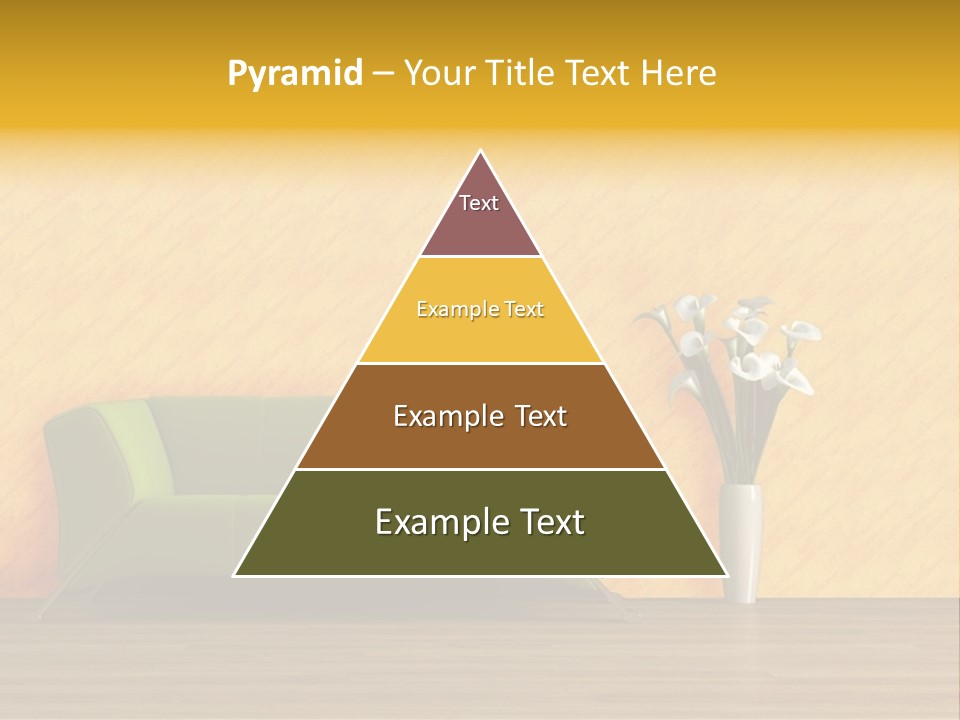 Pyramid – Your Title Text Here

Text

Example Text

Example Text

Example Text